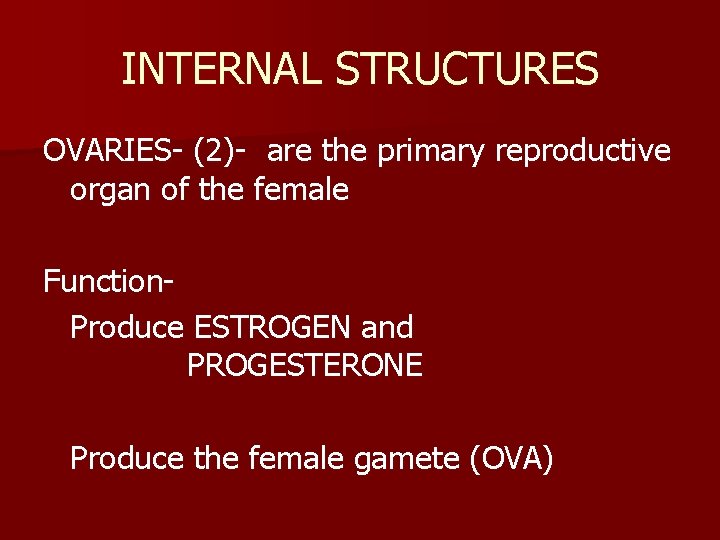 INTERNAL STRUCTURES

OVARIES- (2)- are the primary reproductive organ of the female

Function-

Produce ESTROGEN and PROGESTERONE

Produce the female gamete (OVA)